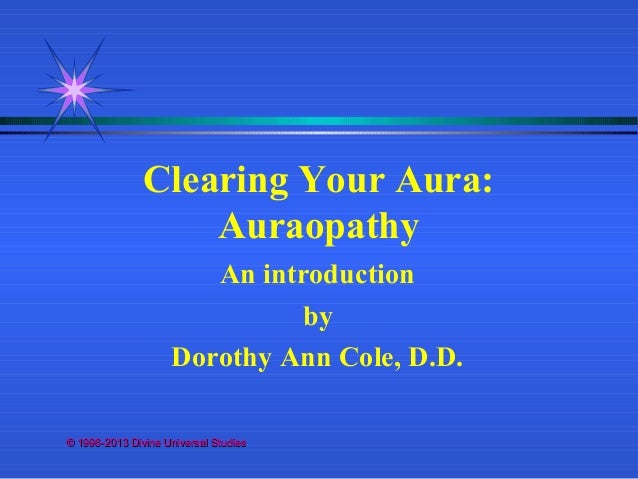 Clearing Your Aura: Auraopathy

An introduction

by

Dorothy Ann Cole, D.D.

© 1996-2013 Divine Universal Studies